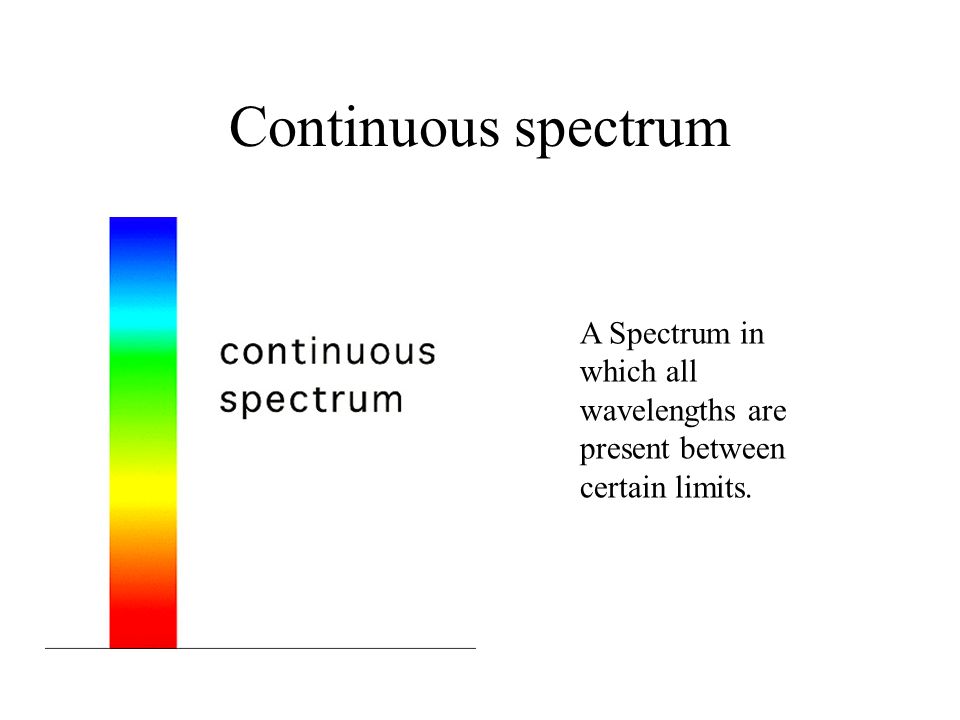 Continuous spectrum

continuous spectrum

A Spectrum in which all wavelengths are present between certain limits.